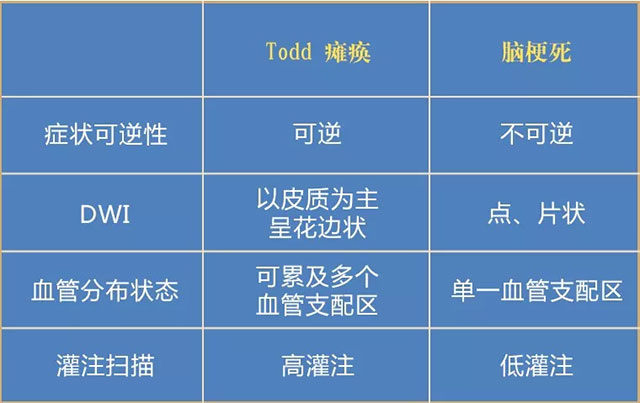 |  | Todd 瘫痪 | 脑梗死 |
|---|---|---|
| 症状可逆性 | 可逆 | 不可逆 |
| DWI | 以皮质为主 呈花边状 | 点、片状 |
| 血管分布状态 | 可累及多个 血管支配区 | 单一血管支配区 |
| 灌注扫描 | 高灌注 | 低灌注 |